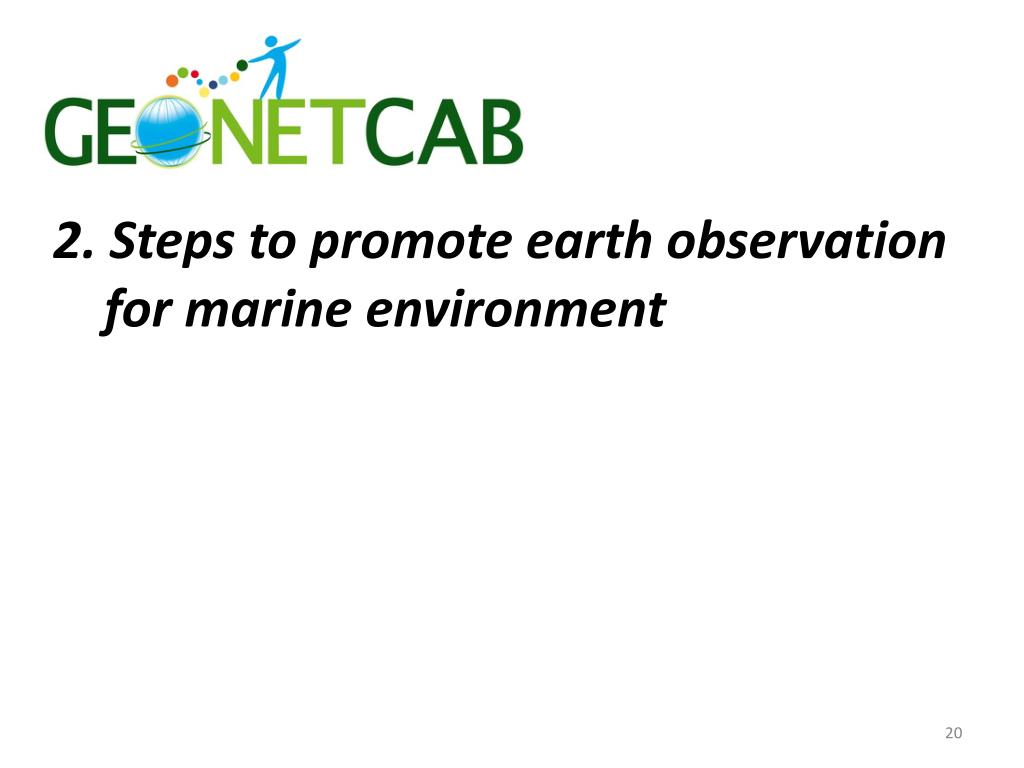 GEONETCAB

2. Steps to promote earth observation for marine environment

20